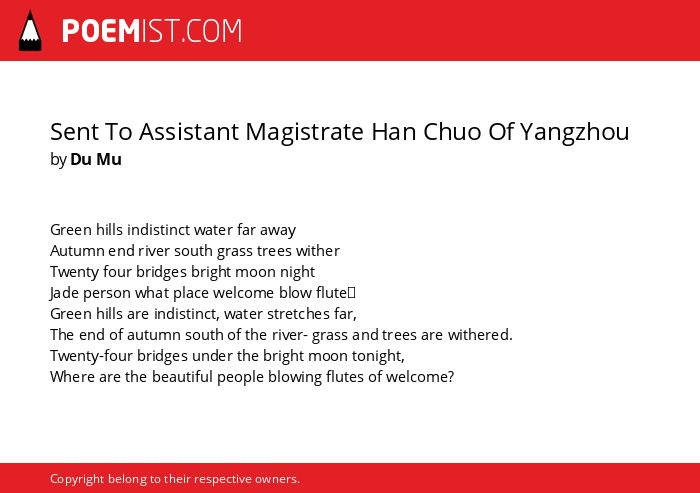 POEMIST.COM

Sent To Assistant Magistrate Han Chuo Of Yangzhou
by Du Mu

Green hills indistinct water far away
Autumn end river south grass trees wither
Twenty four bridges bright moon night
Jade person what place welcome blow flute
Green hills are indistinct, water stretches far,
The end of autumn south of the river- grass and trees are withered.
Twenty-four bridges under the bright moon tonight,
Where are the beautiful people blowing flutes of welcome?

Copyright belong to their respective owners.